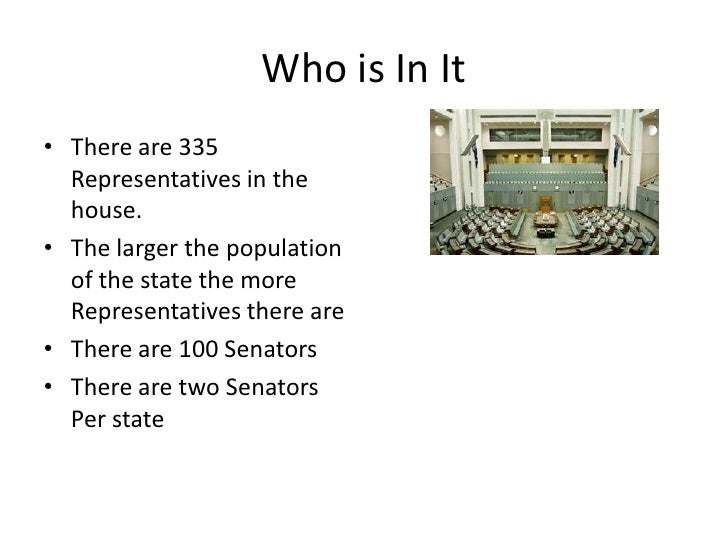 Who is In It

• There are 335 Representatives in the house.
• The larger the population of the state the more Representatives there are
• There are 100 Senators
• There are two Senators Per state